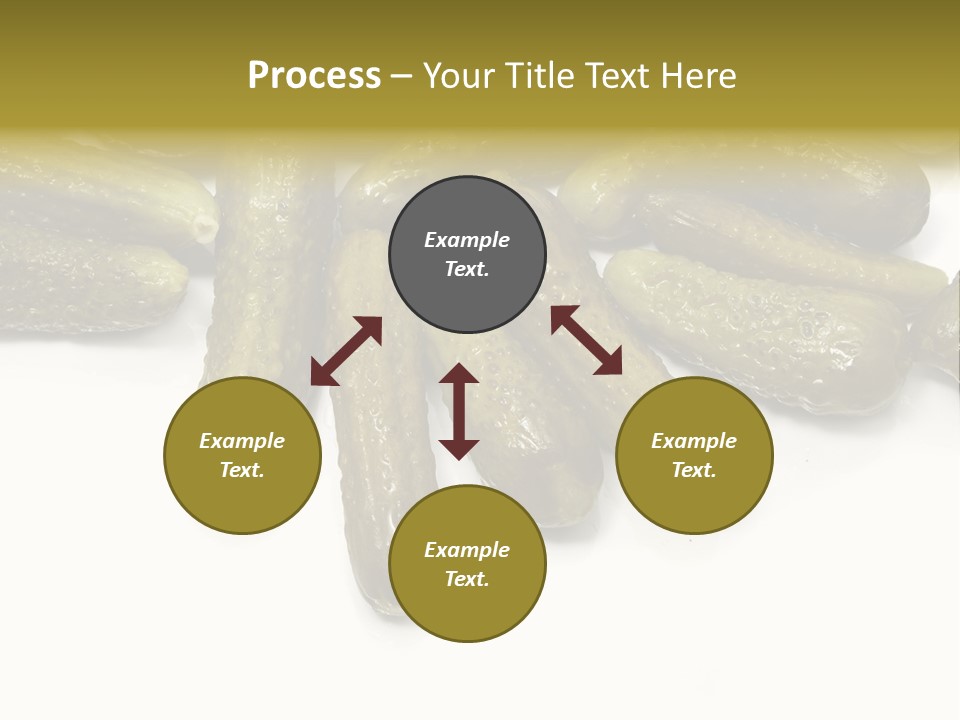 Process – Your Title Text Here

Example Text.

Example Text.

Example Text.

Example Text.